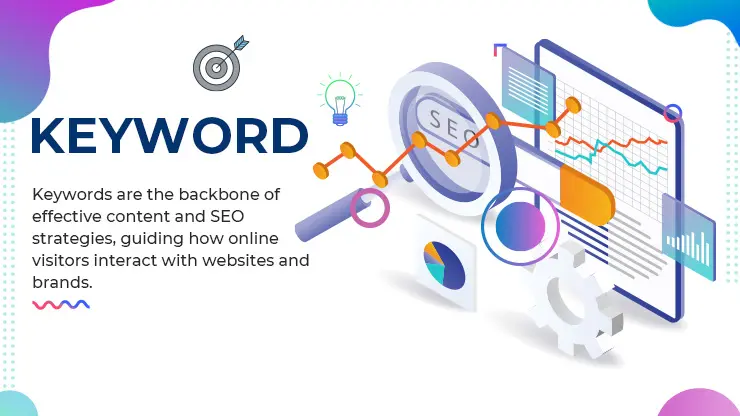 KEYWORD

Keywords are the backbone of effective content and SEO strategies, guiding how online visitors interact with websites and brands.

SEO